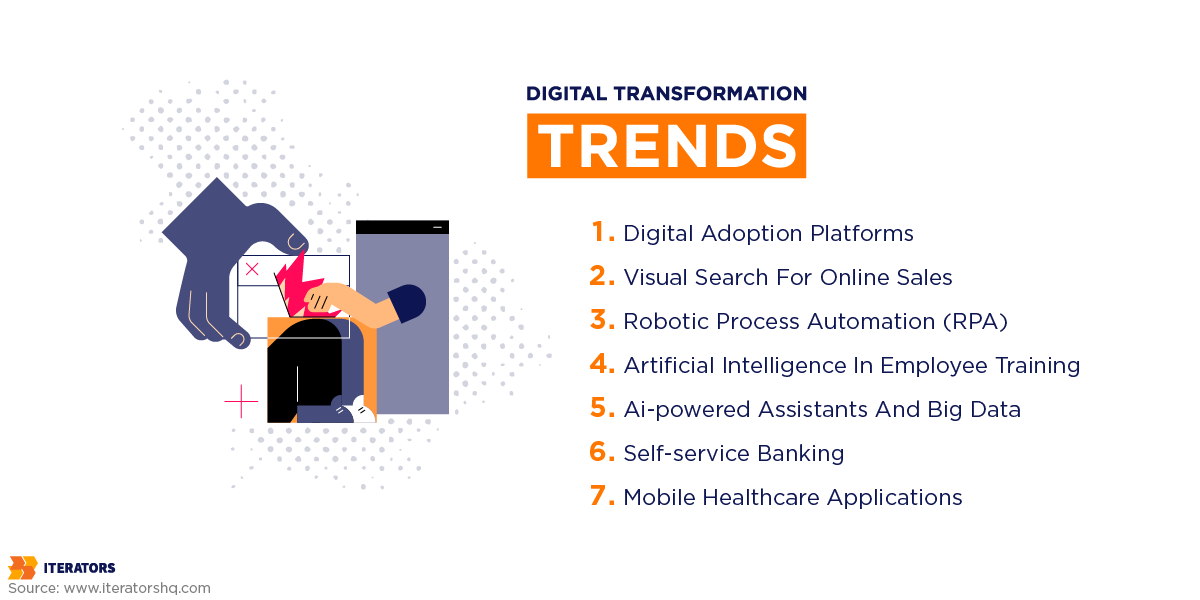 DIGITAL TRANSFORMATION

TRENDS

1. Digital Adoption Platforms
2. Visual Search For Online Sales
3. Robotic Process Automation (RPA)
4. Artificial Intelligence In Employee Training
5. Ai-powered Assistants And Big Data
6. Self-service Banking
7. Mobile Healthcare Applications

ITERATORS
Source: www.iteratorshq.com